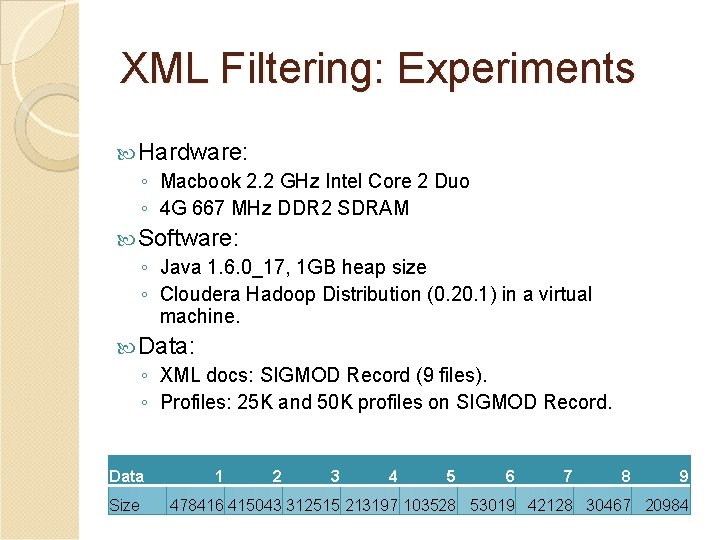 XML Filtering: Experiments

Hardware:
◦ Macbook 2.2 GHz Intel Core 2 Duo
◦ 4G 667 MHz DDR2 SDRAM

Software:
◦ Java 1.6.0_17, 1GB heap size
◦ Cloudera Hadoop Distribution (0.20.1) in a virtual machine.

Data:
◦ XML docs: SIGMOD Record (9 files).
◦ Profiles: 25K and 50K profiles on SIGMOD Record.

| Data | 1 | 2 | 3 | 4 | 5 | 6 | 7 | 8 | 9 |
|---|---|---|---|---|---|---|---|---|---|
| Size | 478416 | 415043 | 312515 | 213197 | 103528 | 53019 | 42128 | 30467 | 20984 |